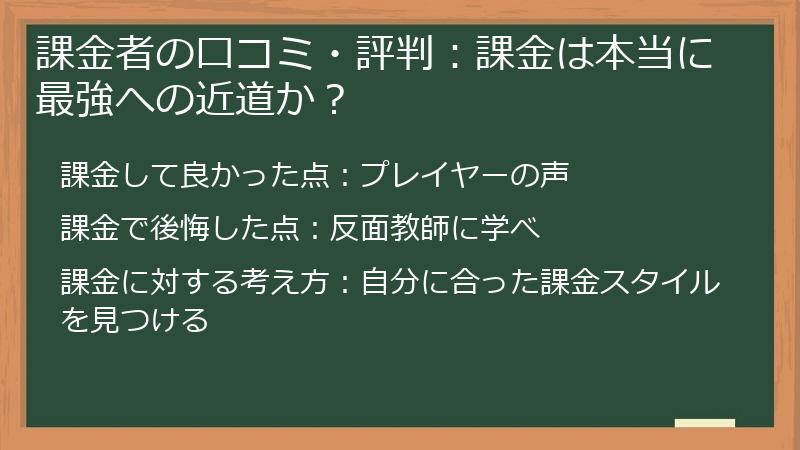 課金者の口コミ・評判：課金は本当に最強への近道か？

課金して良かった点：プレイヤーの声

課金で後悔した点：反面教師に学べ

課金に対する考え方：自分に合った課金スタイルを見つける